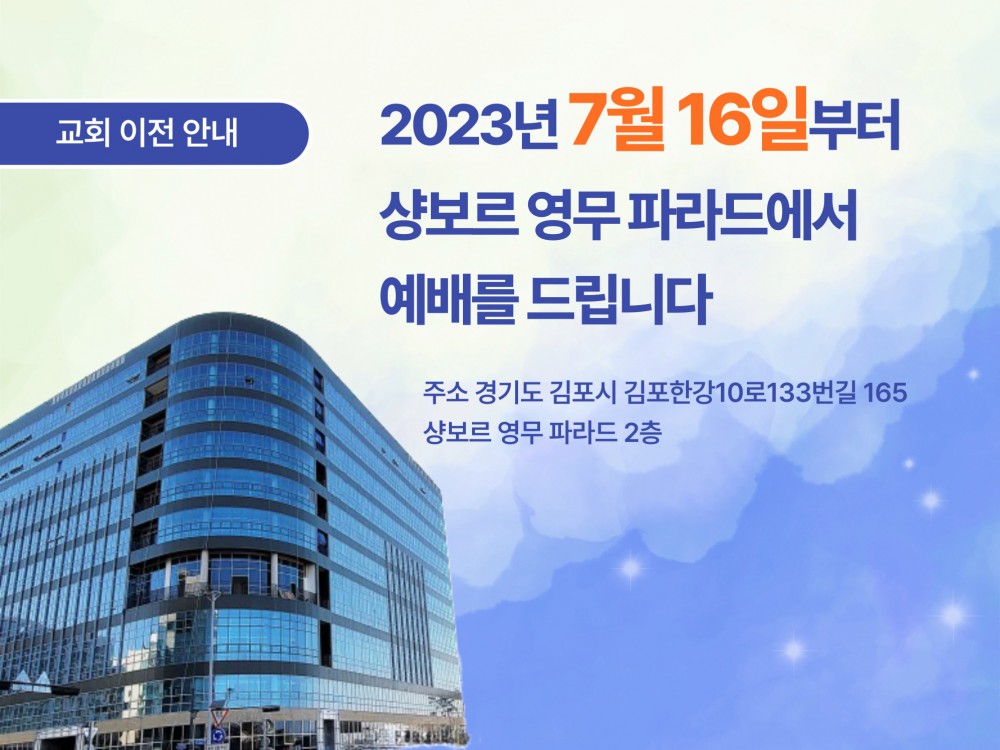 교회 이전 안내

2023년 7월 16일부터 샹보르 영무 파라드에서 예배를 드립니다

주소 경기도 김포시 김포한강10로133번길 165
샹보르 영무 파라드 2층